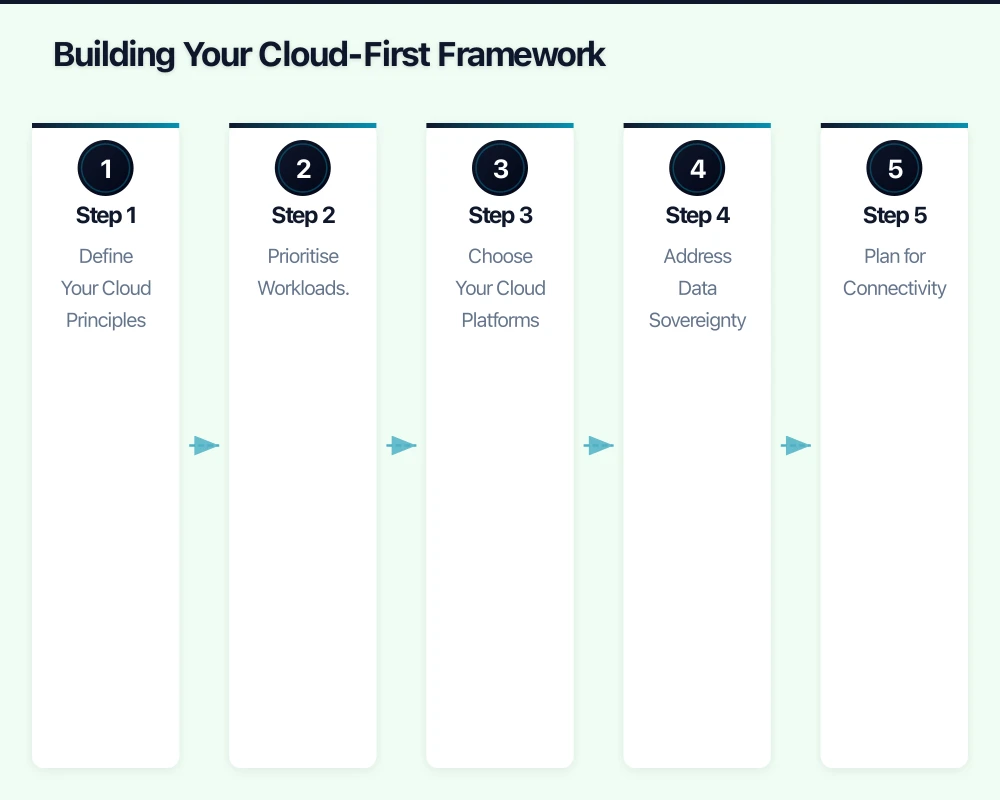 Building Your Cloud-First Framework

1
Step 1
Define Your Cloud Principles

2
Step 2
Prioritise Workloads.

3
Step 3
Choose Your Cloud Platforms

4
Step 4
Address Data Sovereignty

5
Step 5
Plan for Connectivity